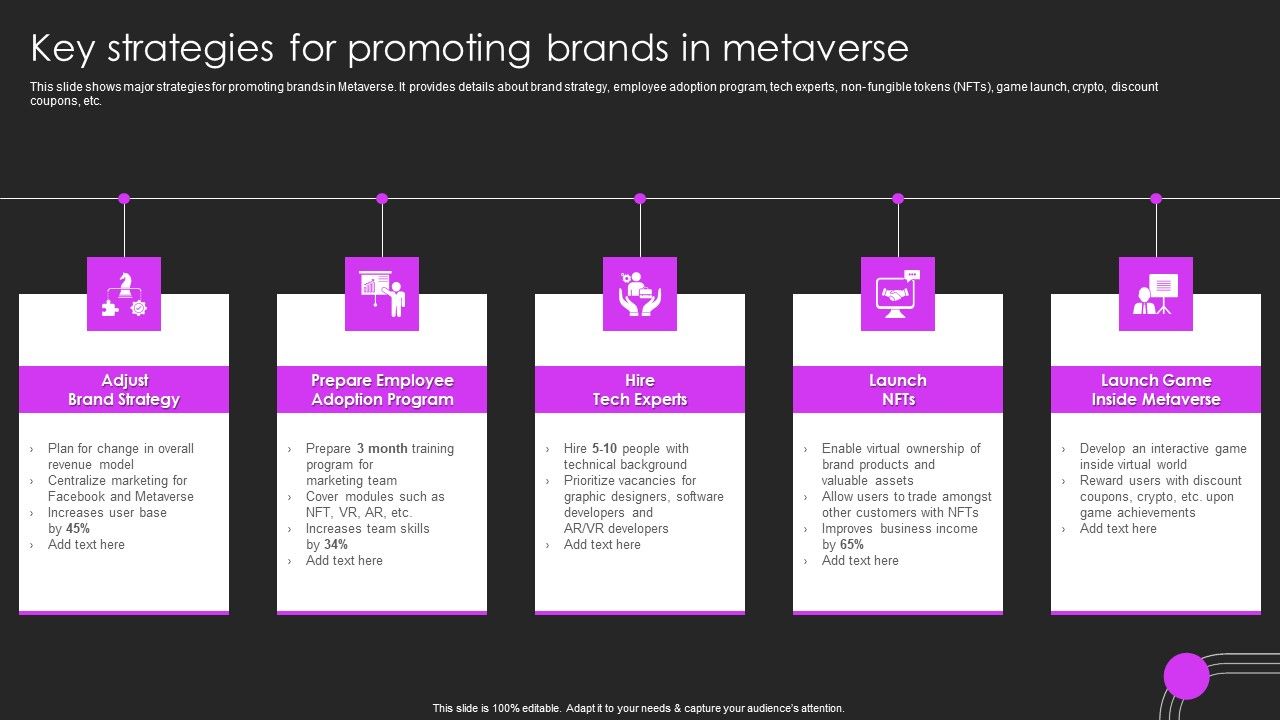 Key strategies for promoting brands in metaverse

This slide shows major strategies for promoting brands in Metaverse. It provides details about brand strategy, employee adoption program, tech experts, non-fungible tokens (NFTs), game launch, crypto, discount coupons, etc.

Adjust Brand Strategy

› Plan for change in overall revenue model
› Centralize marketing for Facebook and Metaverse
› Increases user base by 45%
› Add text here

Prepare Employee Adoption Program

› Prepare 3 month training program for marketing team
› Cover modules such as NFT, VR, AR, etc.
› Increases team skills by 34%
› Add text here

Hire Tech Experts

› Hire 5-10 people with technical background
› Prioritize vacancies for graphic designers, software developers and AR/VR developers
› Add text here

Launch NFTs

› Enable virtual ownership of brand products and valuable assets
› Allow users to trade amongst other customers with NFTs
› Improves business income by 65%
› Add text here

Launch Game Inside Metaverse

› Develop an interactive game inside virtual world
› Reward users with discount coupons, crypto, etc. upon game achievements
› Add text here

This slide is 100% editable. Adapt it to your needs & capture your audience's attention.